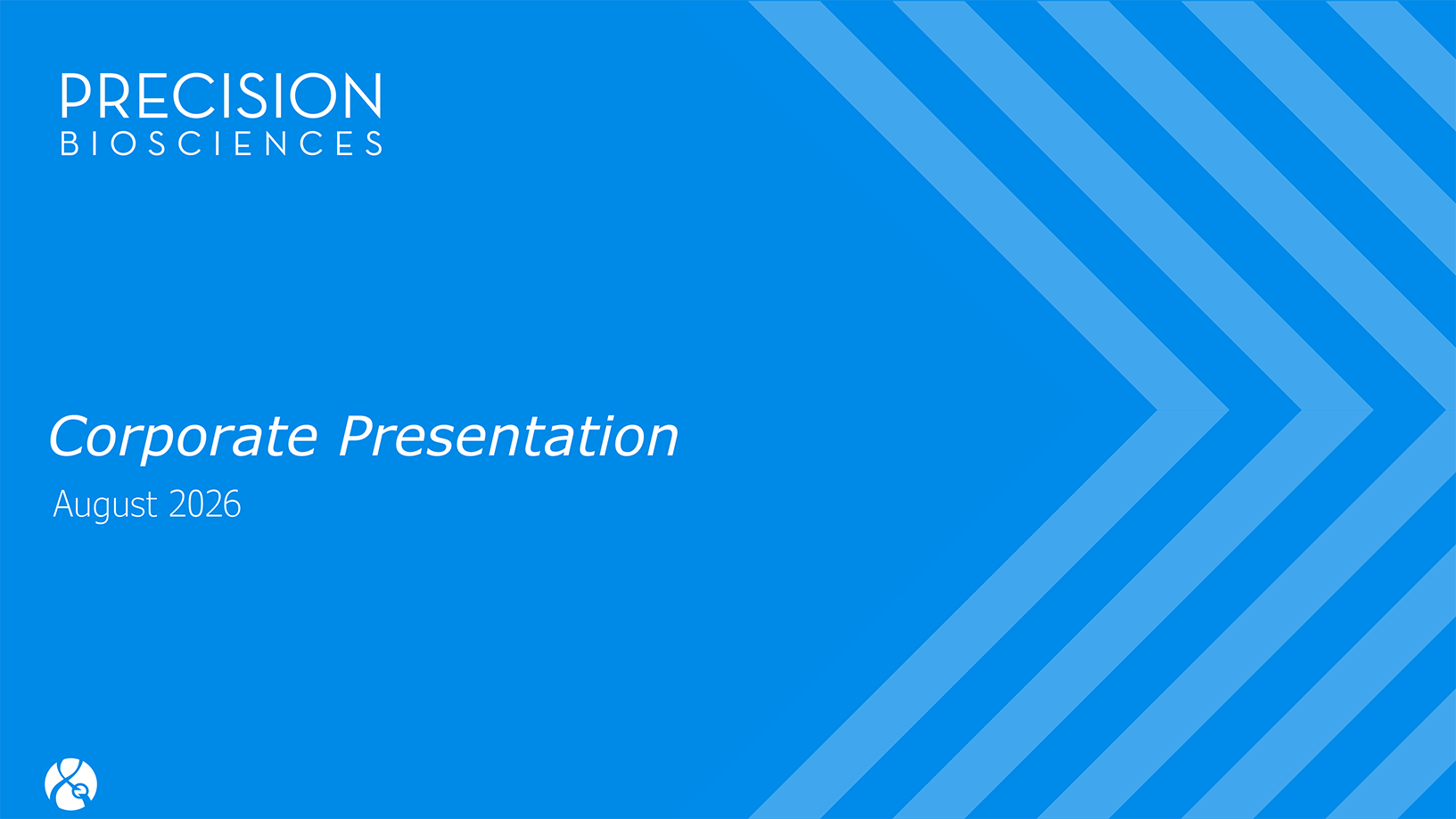 PRECISION
BIOSCIENCES

Corporate Presentation

August 2026